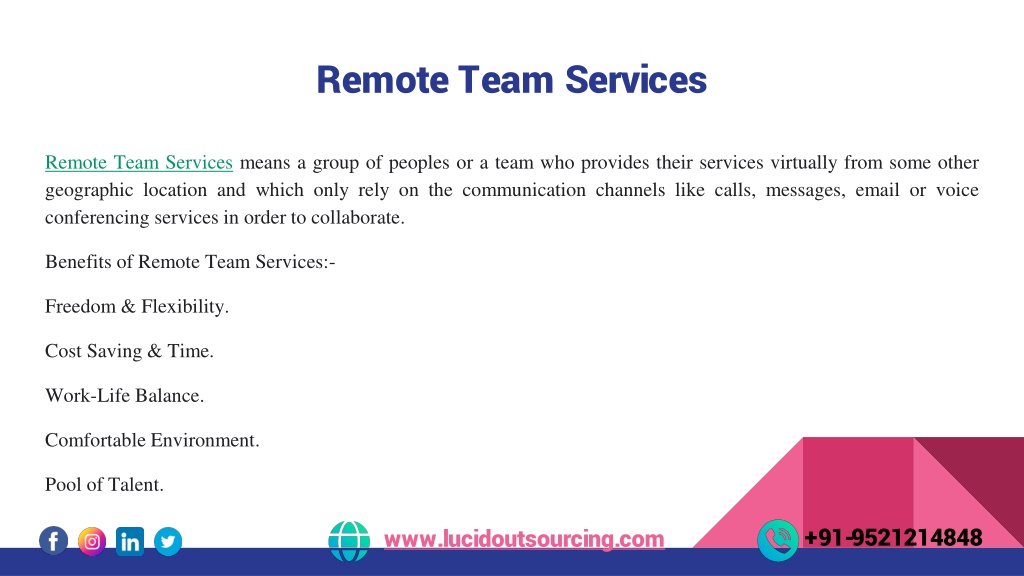 Remote Team Services

Remote Team Services means a group of peoples or a team who provides their services virtually from some other geographic location and which only rely on the communication channels like calls, messages, email or voice conferencing services in order to collaborate.

Benefits of Remote Team Services:-

Freedom & Flexibility.

Cost Saving & Time.

Work-Life Balance.

Comfortable Environment.

Pool of Talent.

www.lucidoutsourcing.com

+91-9521214848